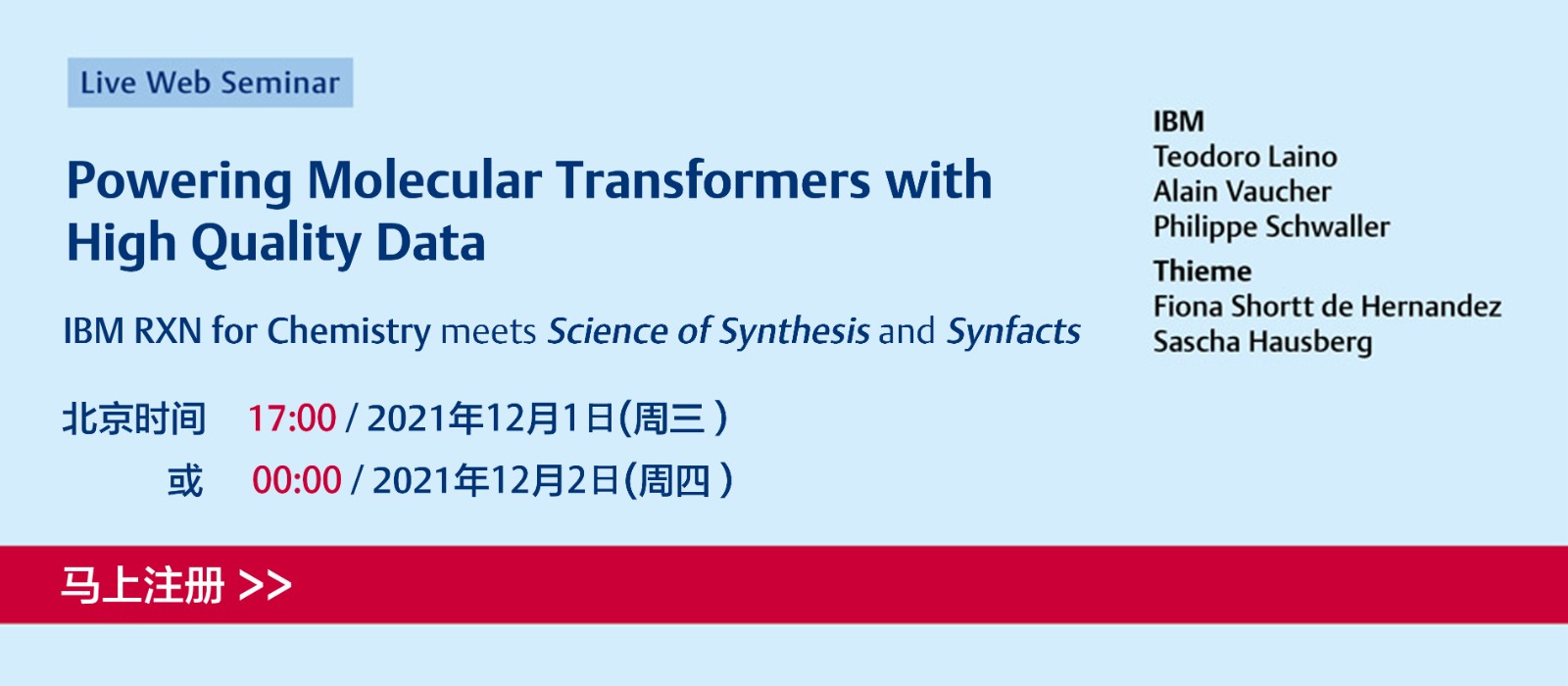 Live Web Seminar

Powering Molecular Transformers with High Quality Data

IBM RXN for Chemistry meets Science of Synthesis and Synfacts

北京时间 17:00 / 2021年12月1日(周三 )
或 00:00 / 2021年12月2日(周四 )

IBM
Teodoro Laino
Alain Vaucher
Philippe Schwaller

Thieme
Fiona Shortt de Hernandez
Sascha Hausberg

马上注册 >>